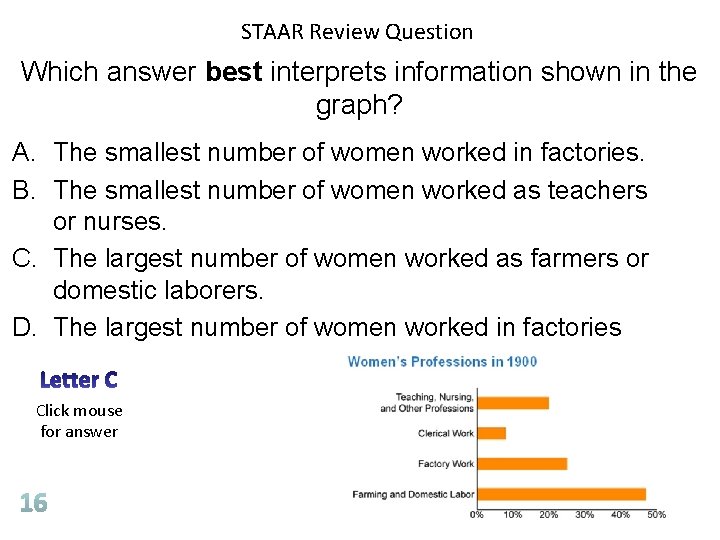 STAAR Review Question

Which answer **best** interprets information shown in the graph?

A. The smallest number of women worked in factories.
B. The smallest number of women worked as teachers or nurses.
C. The largest number of women worked as farmers or domestic laborers.
D. The largest number of women worked in factories

Letter C

Click mouse for answer

16

Women's Professions in 1900

Teaching, Nursing, and Other Professions

Clerical Work

Factory Work

Farming and Domestic Labor

0% 10% 20% 30% 40% 50%